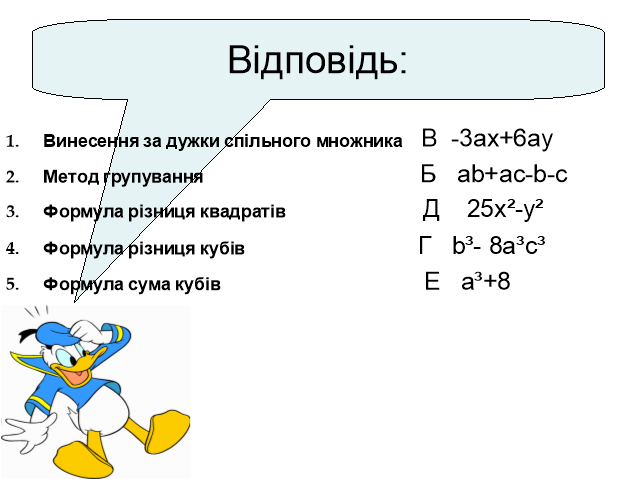 Відповідь:

1. Винесення за дужки спільного множника В $-3ax+6ay$
2. Метод групування Б $ab+ac-b-c$
3. Формула різниця квадратів Д $25x^2-y^2$
4. Формула різниця кубів Г $b^3-8a^3c^3$
5. Формула сума кубів Е $a^3+8$